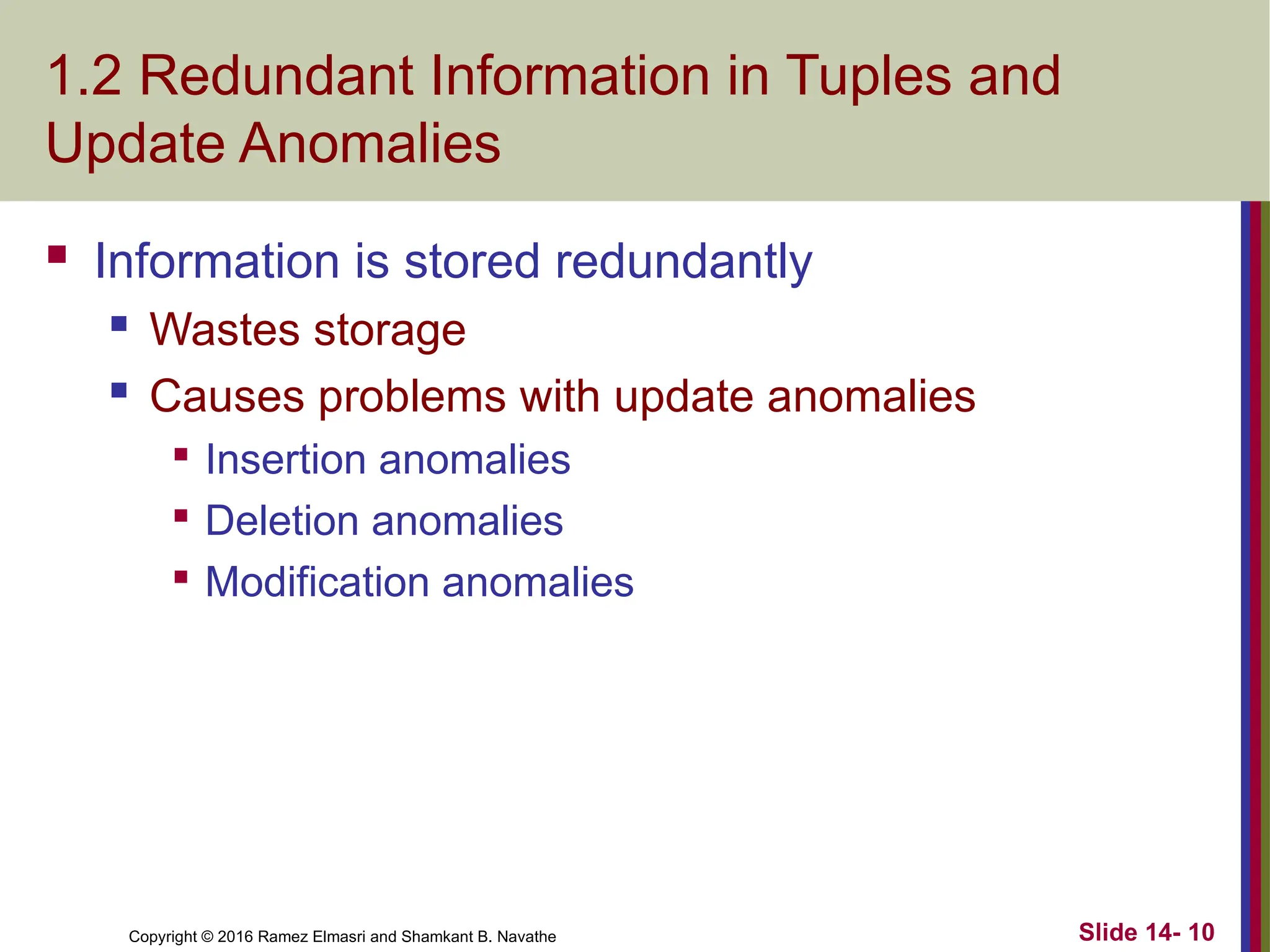 1.2 Redundant Information in Tuples and Update Anomalies

- Information is stored redundantly
  - Wastes storage
  - Causes problems with update anomalies
    - Insertion anomalies
    - Deletion anomalies
    - Modification anomalies

Copyright © 2016 Ramez Elmasri and Shamkant B. Navathe

Slide 14- 10